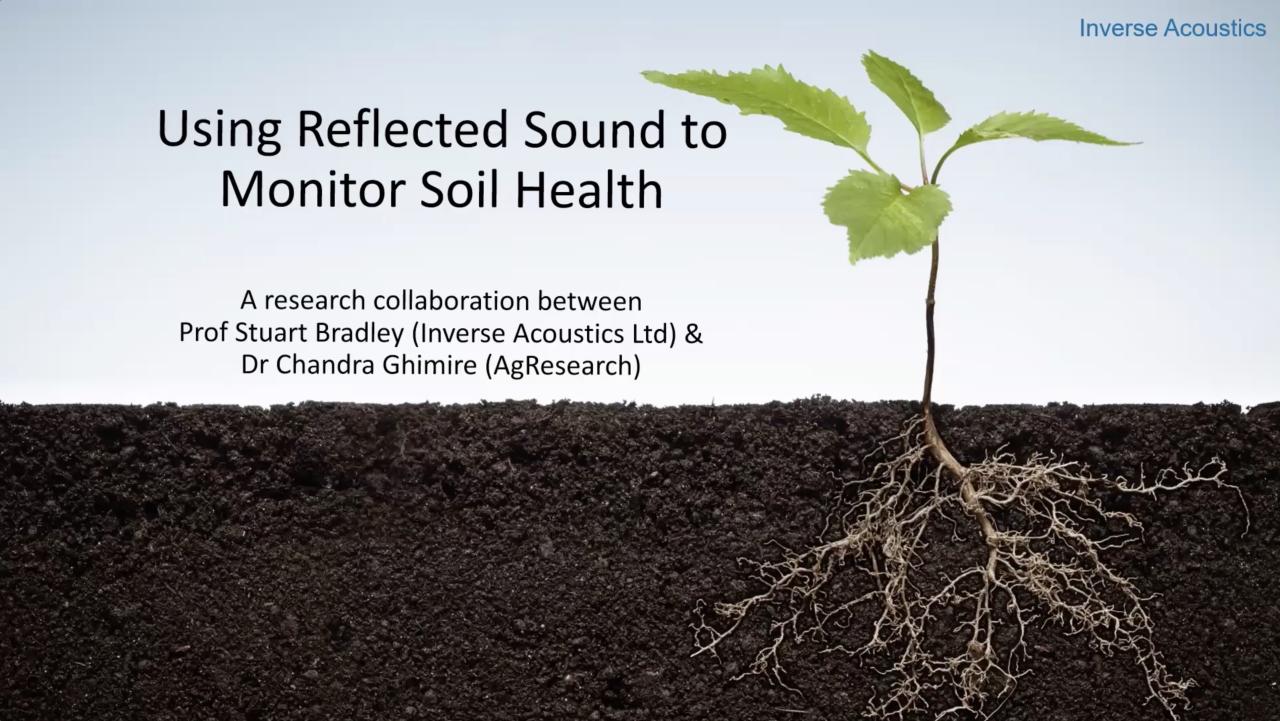 Inverse Acoustics

Using Reflected Sound to Monitor Soil Health

A research collaboration between
Prof Stuart Bradley (Inverse Acoustics Ltd) &
Dr Chandra Ghimire (AgResearch)